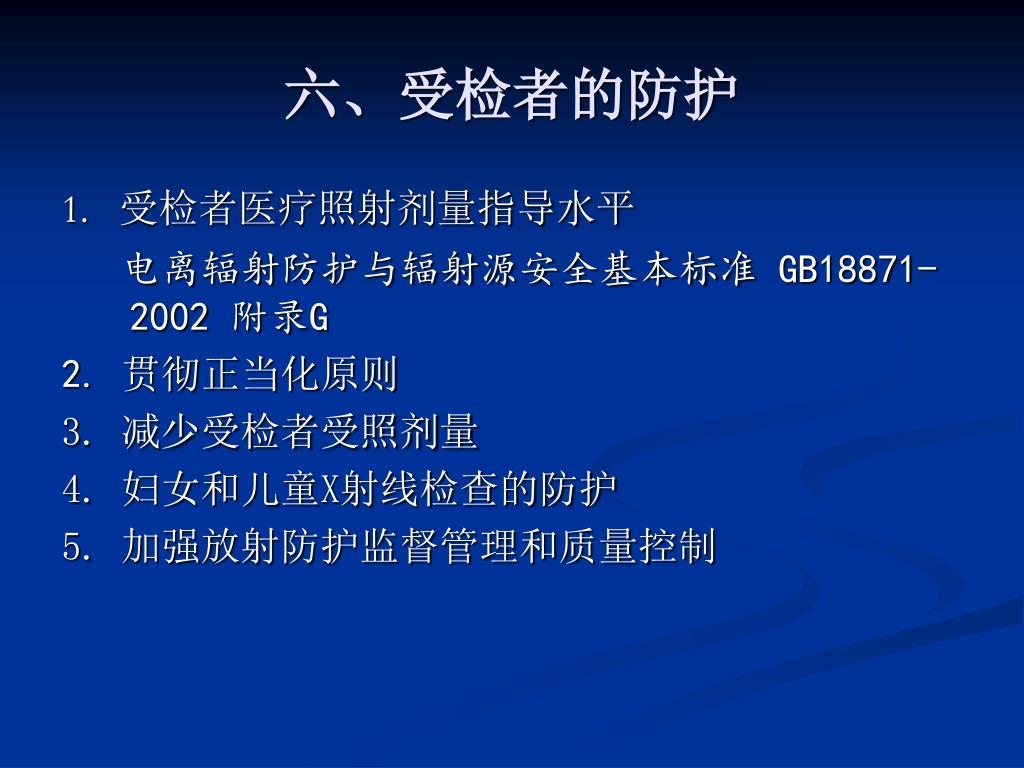 六、受检者的防护

1. 受检者医疗照射剂量指导水平

电离辐射防护与辐射源安全基本标准 GB18871-2002 附录G

2. 贯彻正当化原则

3. 减少受检者受照剂量

4. 妇女和儿童X射线检查的防护

5. 加强放射防护监督管理和质量控制